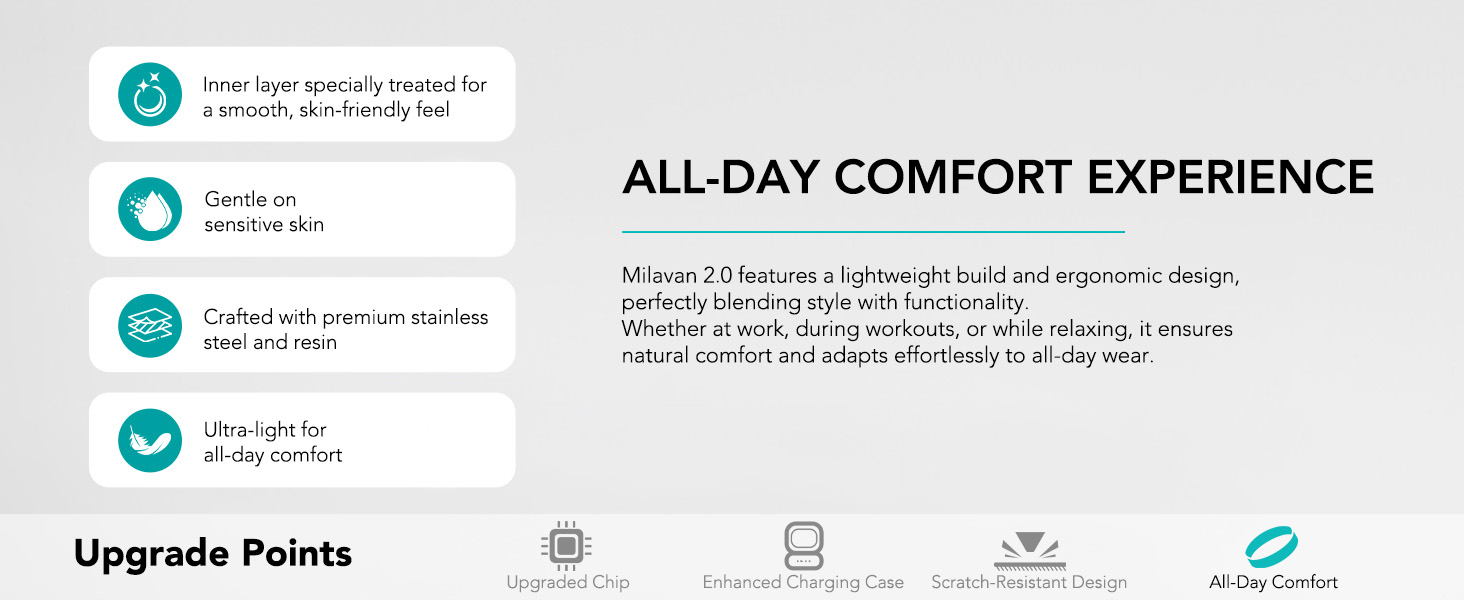 Inner layer specially treated for a smooth, skin-friendly feel

Gentle on sensitive skin

Crafted with premium stainless steel and resin

Ultra-light for all-day comfort

ALL-DAY COMFORT EXPERIENCE

Milavan 2.0 features a lightweight build and ergonomic design, perfectly blending style with functionality.
Whether at work, during workouts, or while relaxing, it ensures natural comfort and adapts effortlessly to all-day wear.

Upgrade Points

Upgraded Chip

Enhanced Charging Case

Scratch-Resistant Design

All-Day Comfort